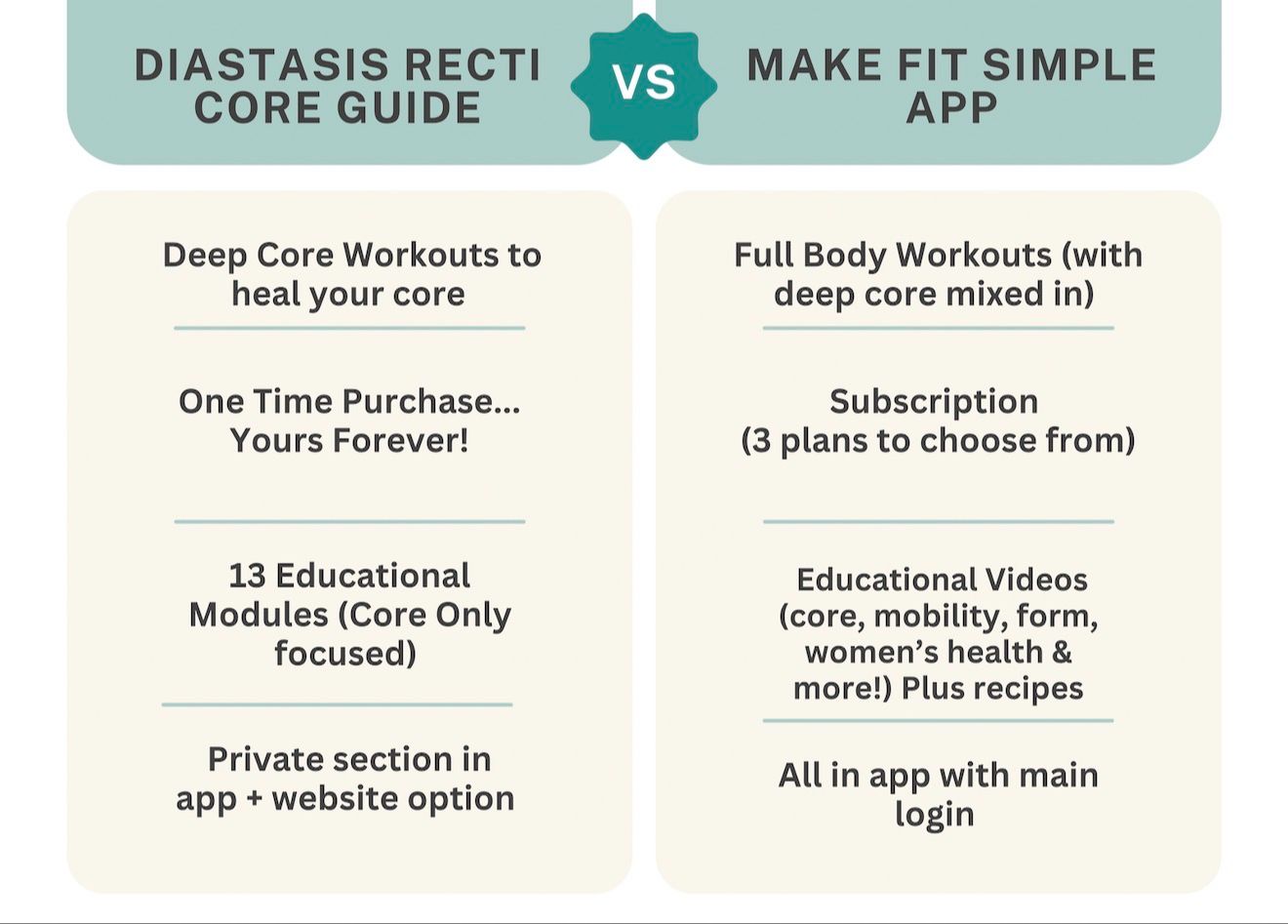 DIASTASIS RECTI CORE GUIDE

VS

MAKE FIT SIMPLE APP

Deep Core Workouts to heal your core

One Time Purchase... Yours Forever!

13 Educational Modules (Core Only focused)

Private section in app + website option

Full Body Workouts (with deep core mixed in)

Subscription (3 plans to choose from)

Educational Videos (core, mobility, form, women's health & more!) Plus recipes

All in app with main login